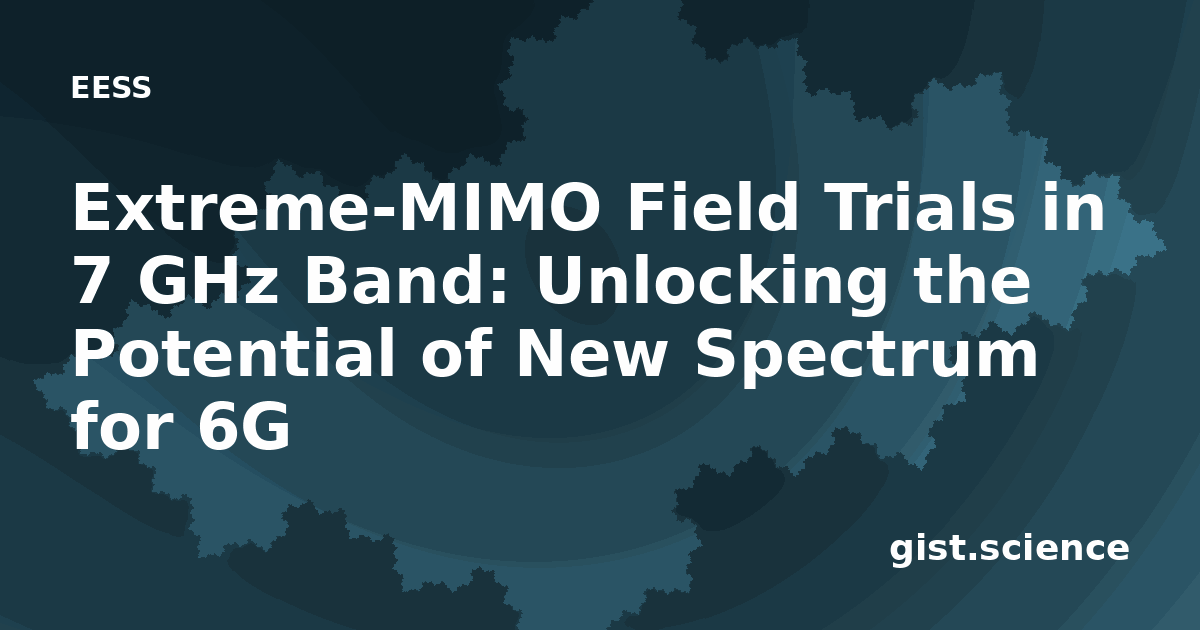 EESS

Extreme-MIMO Field Trials in 7 GHz Band: Unlocking the Potential of New Spectrum for 6G

gist.science